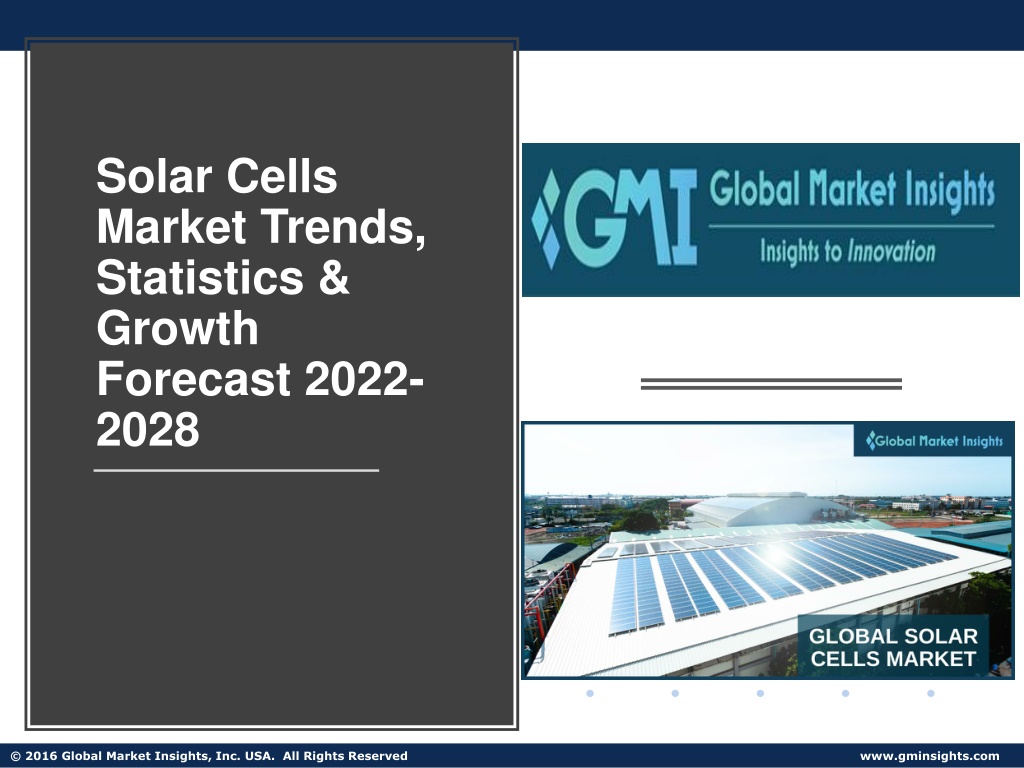 Solar Cells Market Trends, Statistics & Growth Forecast 2022-2028

GMI Global Market Insights
Insights to Innovation

Global Market Insights

GLOBAL SOLAR CELLS MARKET

© 2016 Global Market Insights, Inc. USA. All Rights Reserved

www.gminsights.com